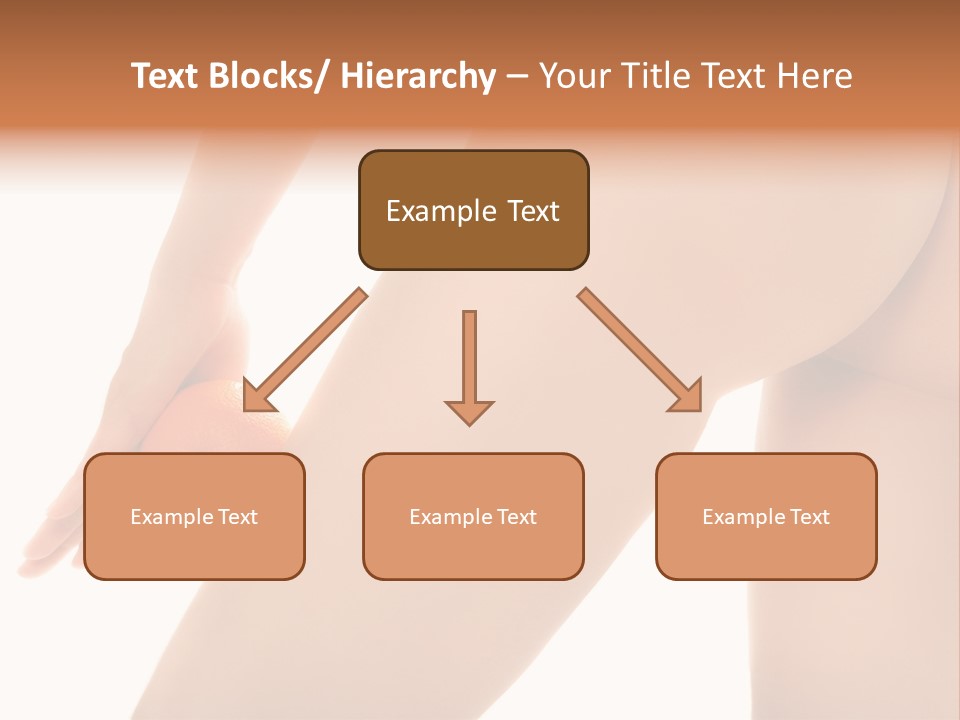 Text Blocks/ Hierarchy – Your Title Text Here

Example Text

Example Text

Example Text

Example Text